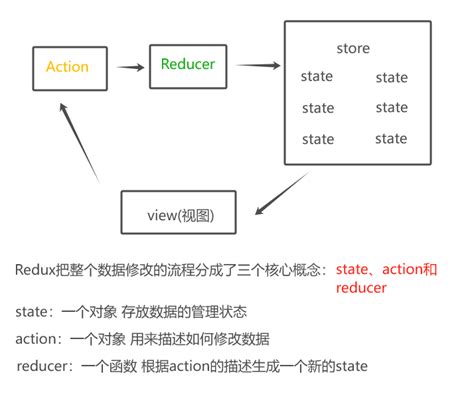 Action

Reducer

store

state state

state state

state state

view(视图)

Redux把整个数据修改的流程分成了三个核心概念：state、action和reducer

state：一个对象 存放数据的管理状态

action：一个对象 用来描述如何修改数据

reducer：一个函数 根据action的描述生成一个新的state